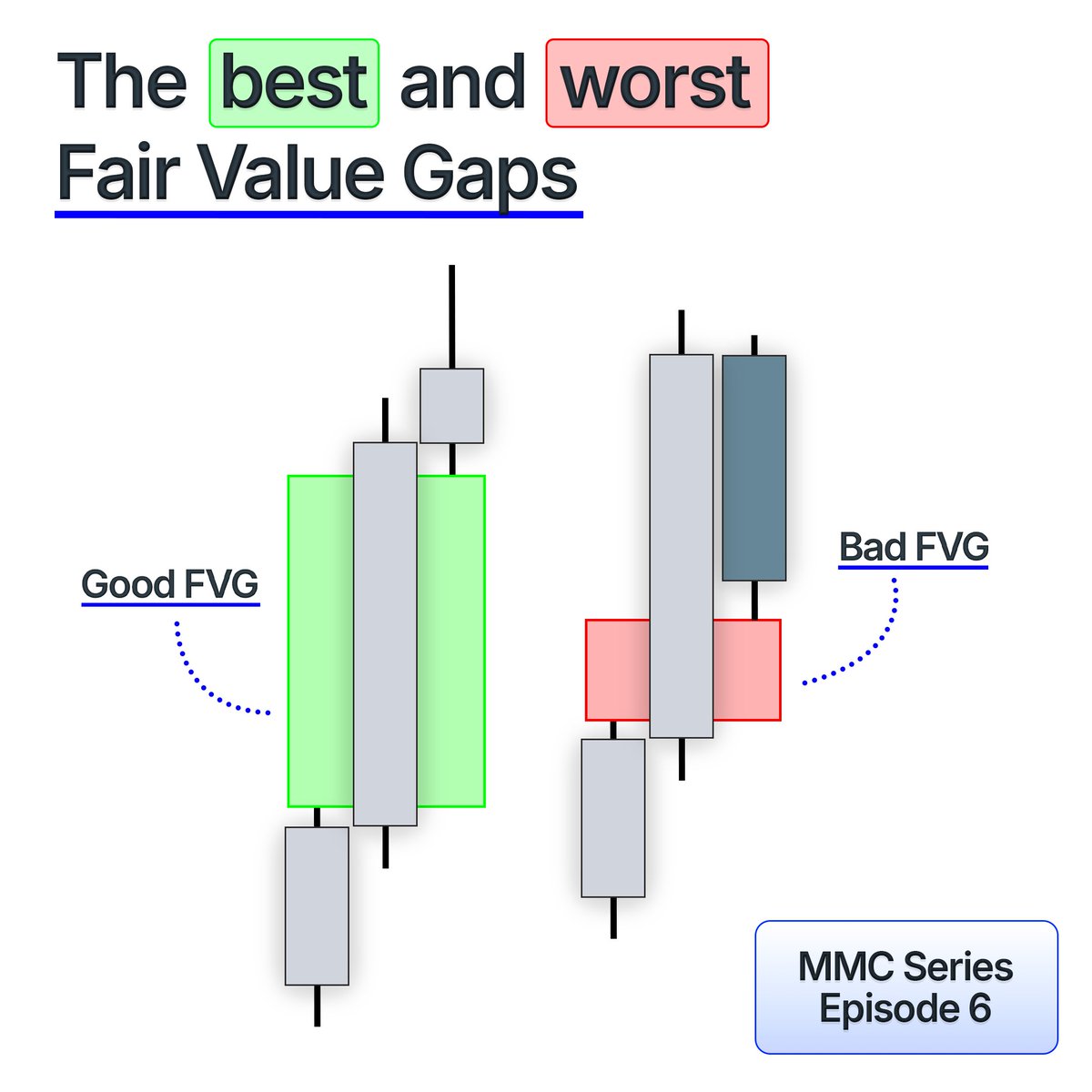 The best and worst Fair Value Gaps

Good FVG

Bad FVG

MMC Series Episode 6